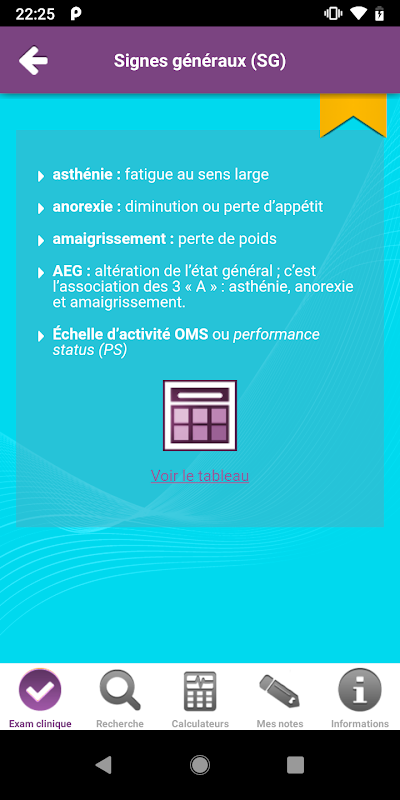 22:25

Signes généraux (SG)

asthénie : fatigue au sens large

anorexie : diminution ou perte d'appétit

amaigrissement : perte de poids

AEG : altération de l'état général ; c'est l'association des 3 « A » : asthénie, anorexie et amaigrissement.

Échelle d'activité OMS ou performance status (PS)

Voir le tableau

Exam clinique
Recherche
Calculateurs
Mes notes
Informations